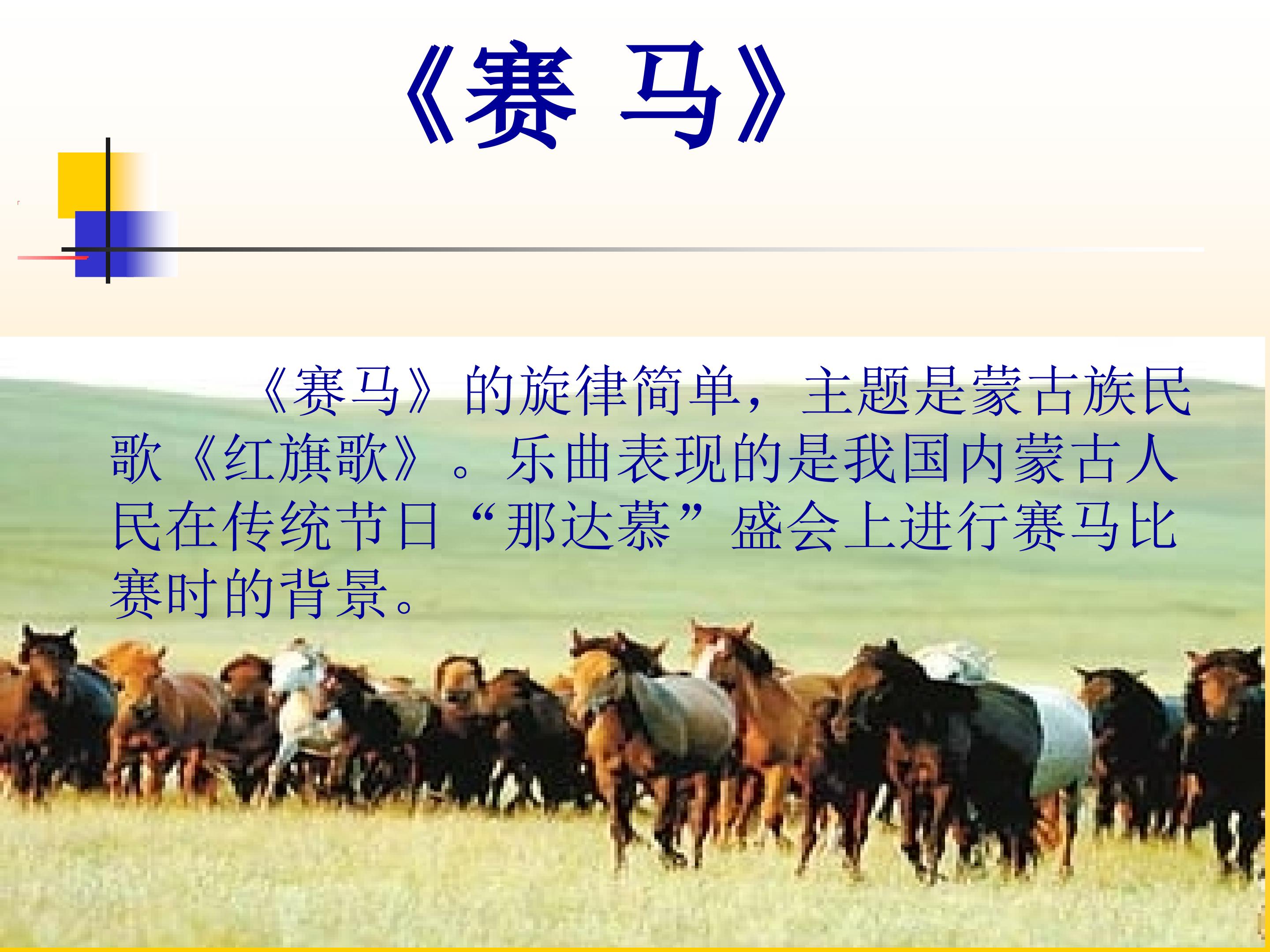 《赛 马》

《赛马》的旋律简单，主题是蒙古族民歌《红旗歌》。乐曲表现的是我国内蒙古人民在传统节日“那达慕”盛会上进行赛马比赛时的背景。